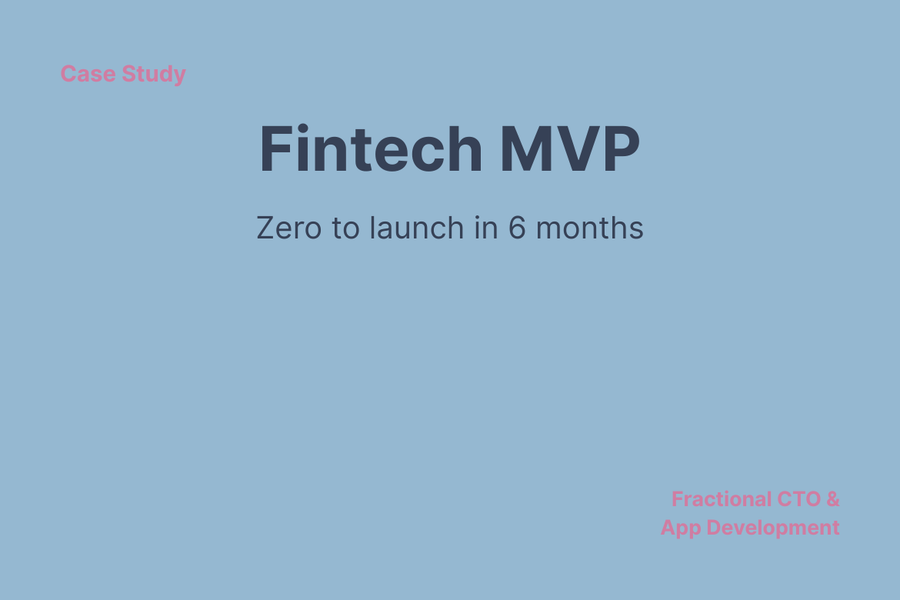 Case Study

Fintech MVP

Zero to launch in 6 months

Fractional CTO & App Development